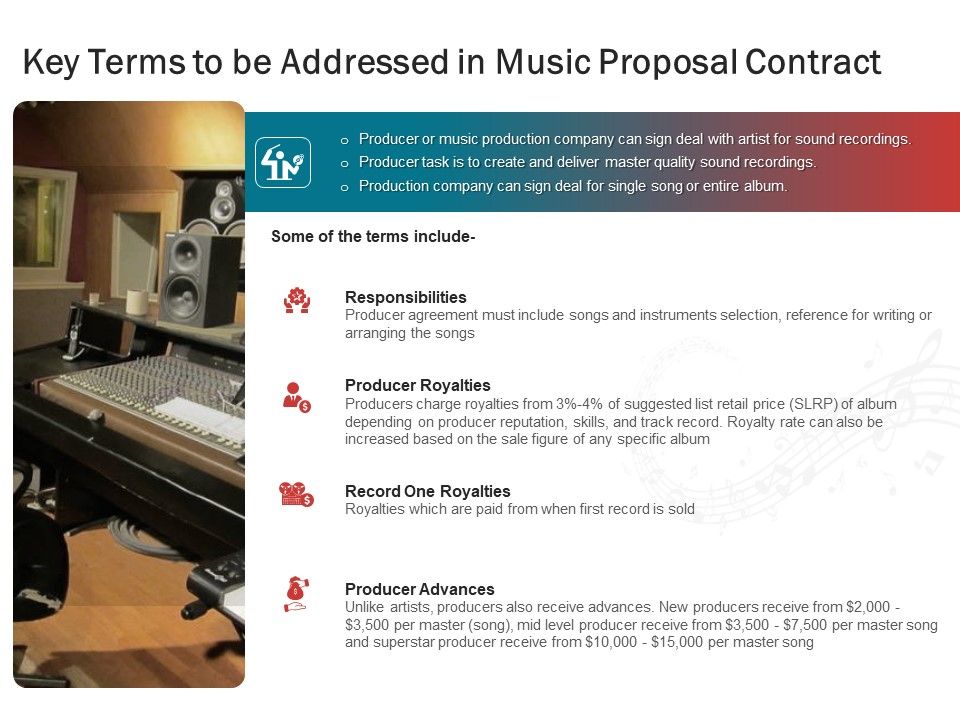 Key Terms to be Addressed in Music Proposal Contract

o Producer or music production company can sign deal with artist for sound recordings.
o Producer task is to create and deliver master quality sound recordings.
o Production company can sign deal for single song or entire album.

Some of the terms include-

Responsibilities
Producer agreement must include songs and instruments selection, reference for writing or arranging the songs

Producer Royalties
Producers charge royalties from 3%-4% of suggested list retail price (SLRP) of album depending on producer reputation, skills, and track record. Royalty rate can also be increased based on the sale figure of any specific album

Record One Royalties
Royalties which are paid from when first record is sold

Producer Advances
Unlike artists, producers also receive advances. New producers receive from \$2,000 - \$3,500 per master (song), mid level producer receive from \$3,500 - \$7,500 per master song and superstar producer receive from \$10,000 - \$15,000 per master song